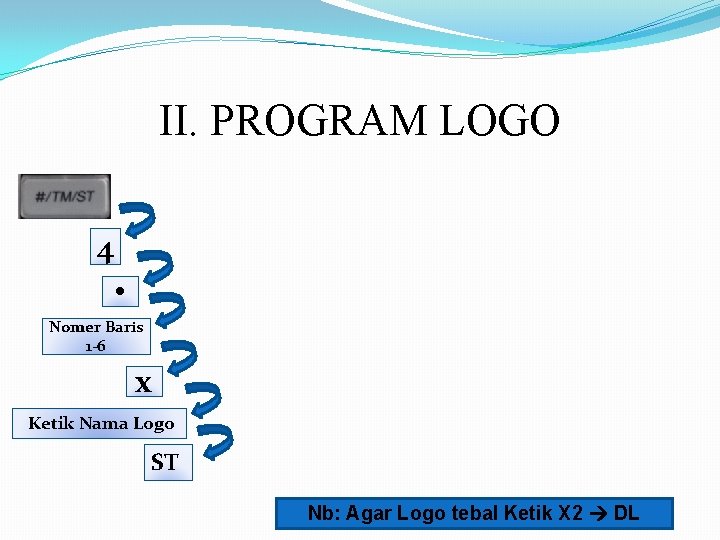 II. PROGRAM LOGO

#/TM/ST

4

•

Nomer Baris 1-6

X

Ketik Nama Logo

ST

Nb: Agar Logo tebal Ketik X2 → DL